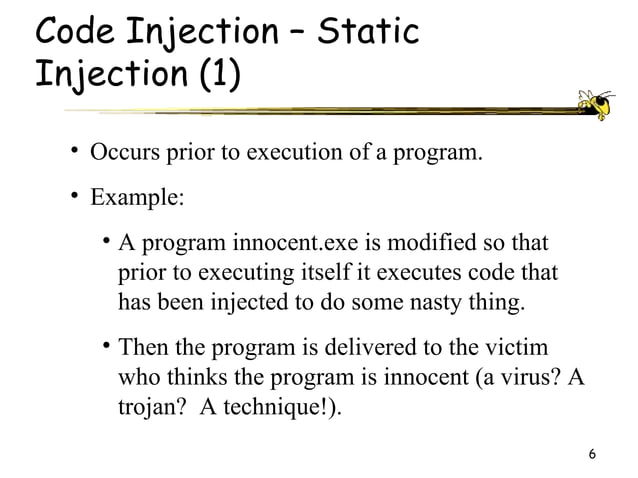 Code Injection – Static Injection (1)

• Occurs prior to execution of a program.

• Example:

• A program innocent.exe is modified so that prior to executing itself it executes code that has been injected to do some nasty thing.

• Then the program is delivered to the victim who thinks the program is innocent (a virus? A trojan? A technique!).

6